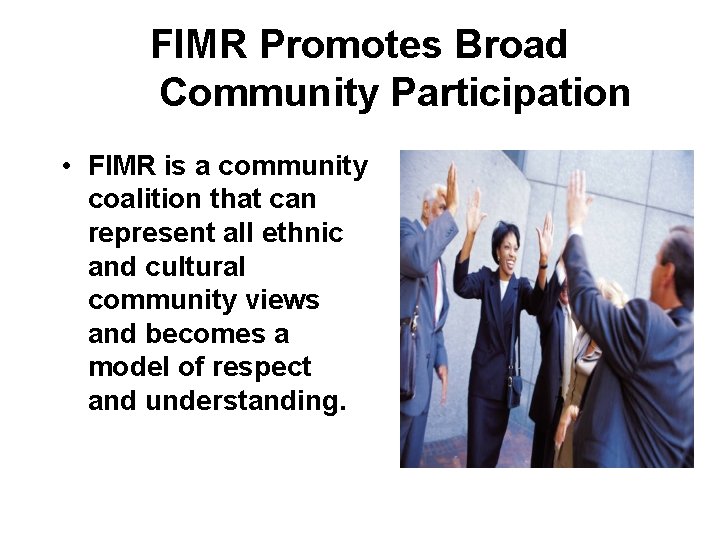 FIMR Promotes Broad Community Participation

• FIMR is a community coalition that can represent all ethnic and cultural community views and becomes a model of respect and understanding.